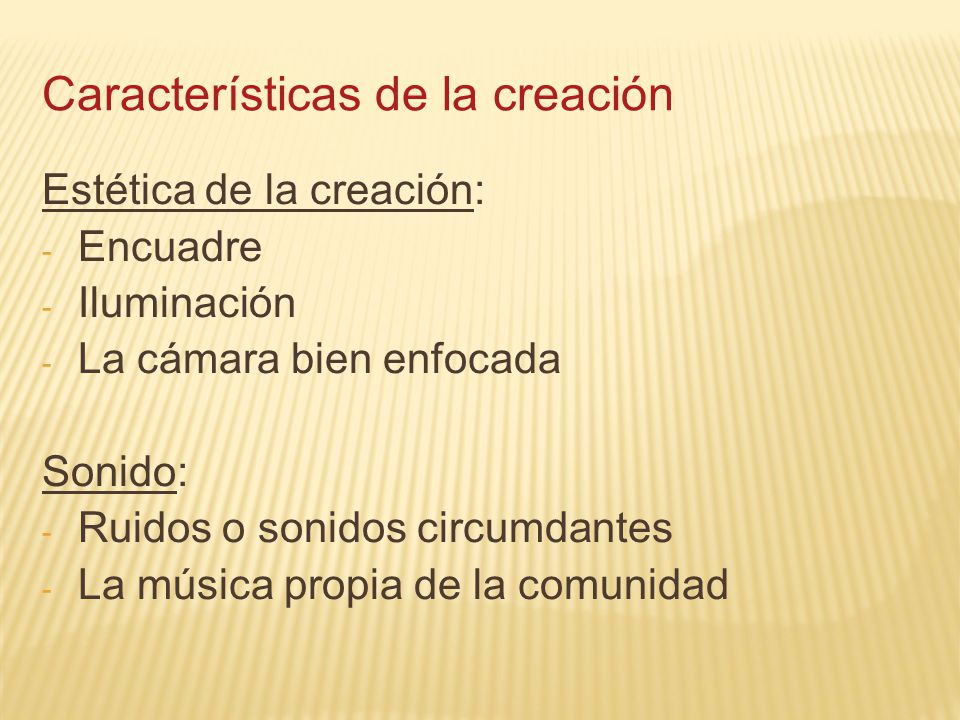 Características de la creación

Estética de la creación:
- Encuadre
- Iluminación
- La cámara bien enfocada

Sonido:
- Ruidos o sonidos circumdantes
- La música propia de la comunidad